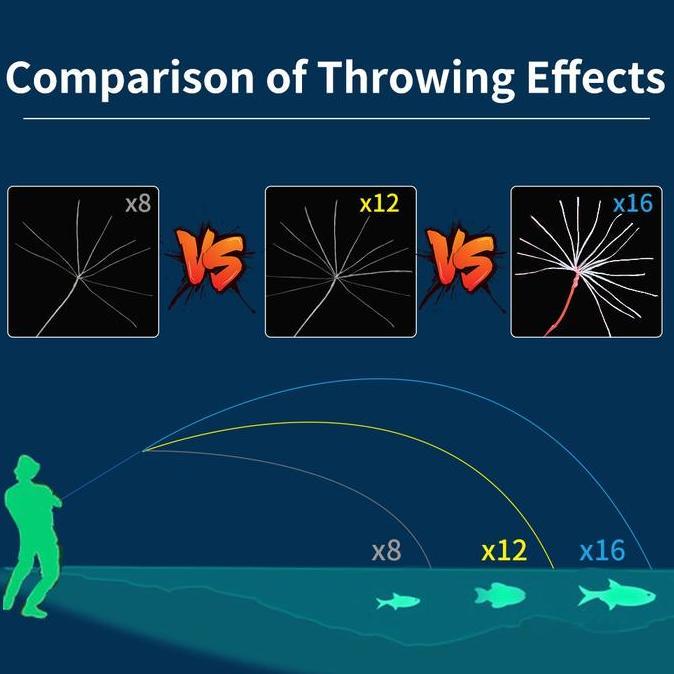 Comparison of Throwing Effects

x8

VS

x12

VS

x16

x8

x12

x16